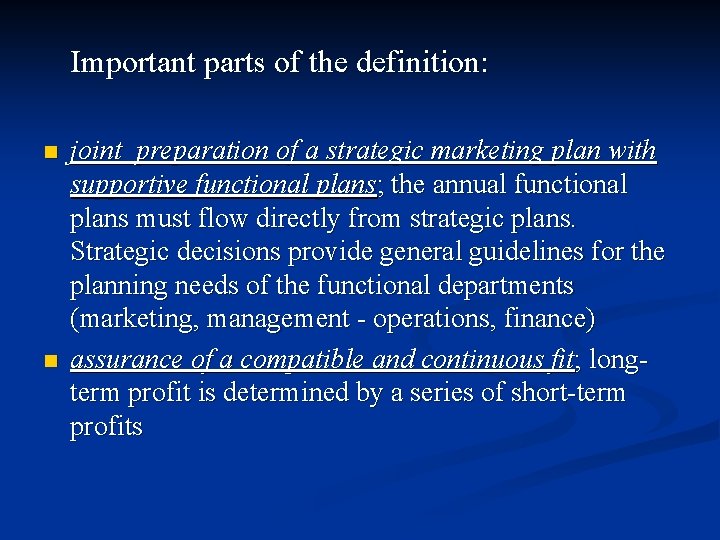 Important parts of the definition:

joint  preparation of a strategic marketing plan with supportive functional plans; the annual functional plans must flow directly from strategic plans. Strategic decisions provide general guidelines for the planning needs of the functional departments (marketing, management - operations, finance)

assurance of a compatible and continuous fit; long-term profit is determined by a series of short-term profits